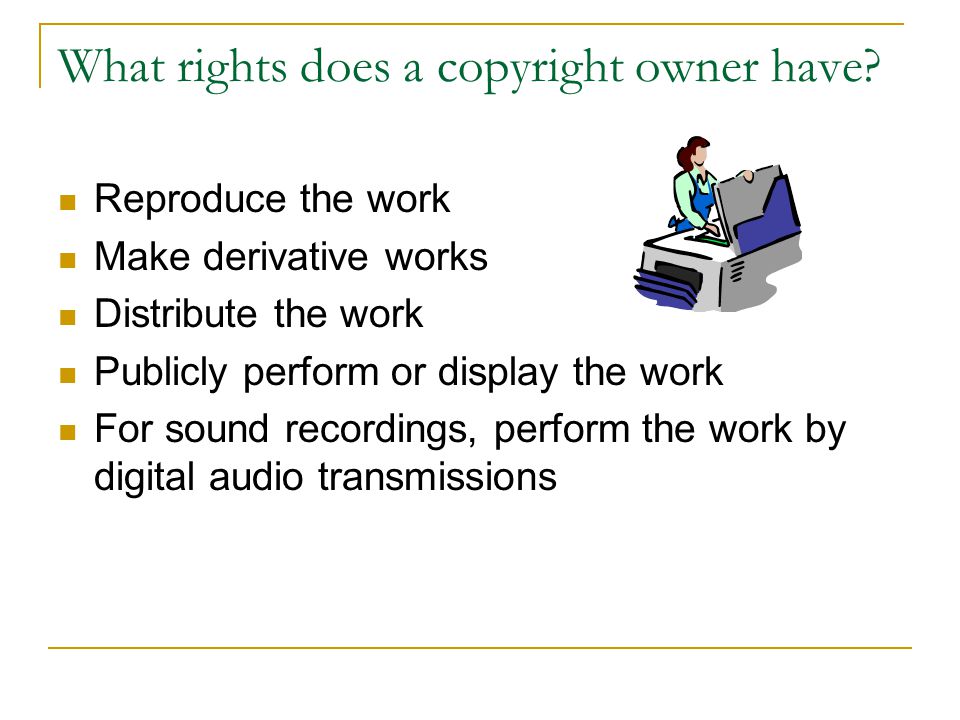 What rights does a copyright owner have?

- Reproduce the work
- Make derivative works
- Distribute the work
- Publicly perform or display the work
- For sound recordings, perform the work by digital audio transmissions